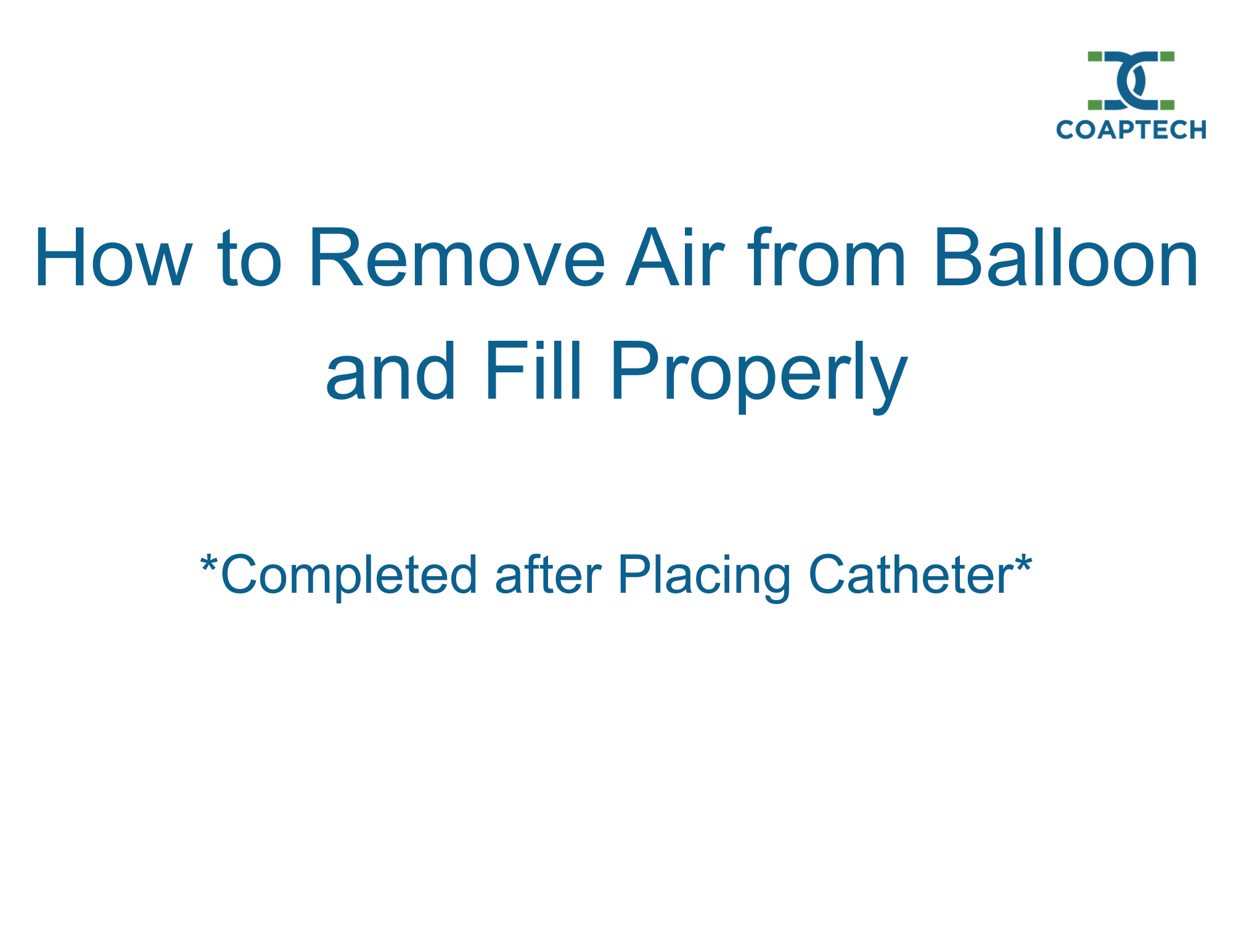 COAPTECH

How to Remove Air from Balloon and Fill Properly

*Completed after Placing Catheter*